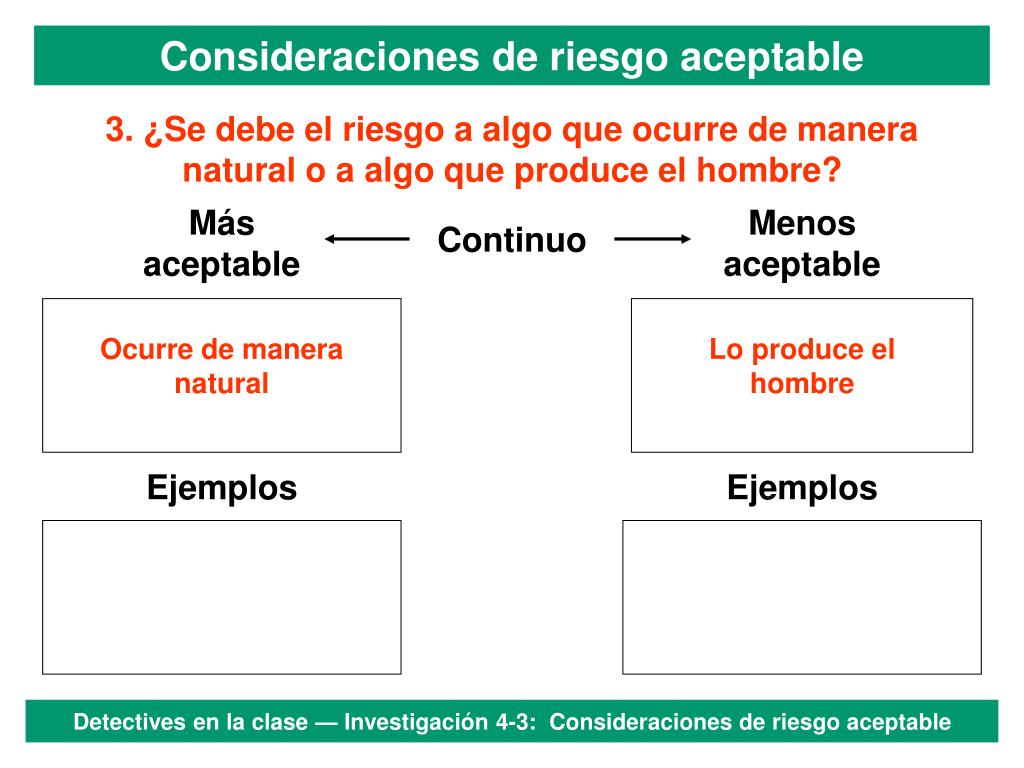 Consideraciones de riesgo aceptable

3. ¿Se debe el riesgo a algo que ocurre de manera natural o a algo que produce el hombre?

Más aceptable

Continuo

Menos aceptable

Ocurre de manera natural

Lo produce el hombre

Ejemplos

Ejemplos

Detectives en la clase — Investigación 4-3: Consideraciones de riesgo aceptable